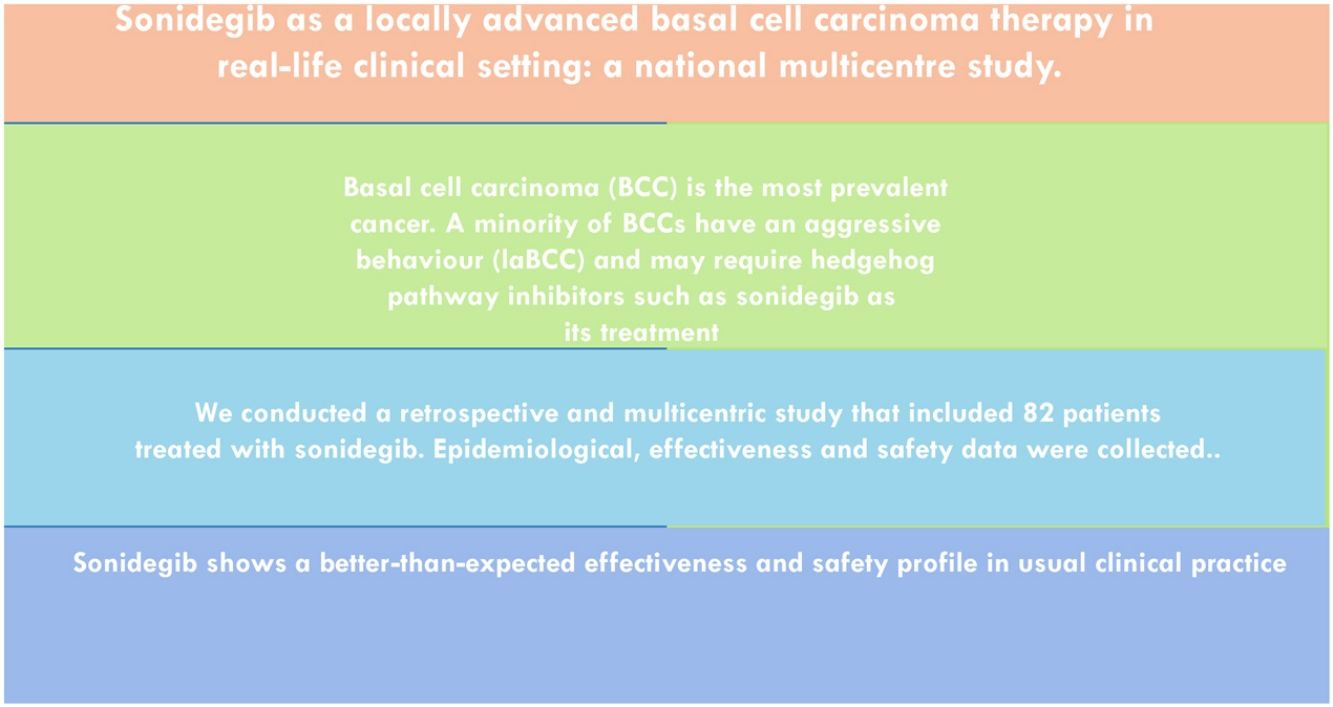 Sonidegib as a locally advanced basal cell carcinoma therapy in real-life clinical setting: a national multicentre study.

Basal cell carcinoma (BCC) is the most prevalent cancer. A minority of BCCs have an aggressive behaviour (laBCC) and may require hedgehog pathway inhibitors such as sonidegib as its treatment

We conducted a retrospective and multicentric study that included 82 patients treated with sonidegib. Epidemiological, effectiveness and safety data were collected..

Sonidegib shows a better-than-expected effectiveness and safety profile in usual clinical practice